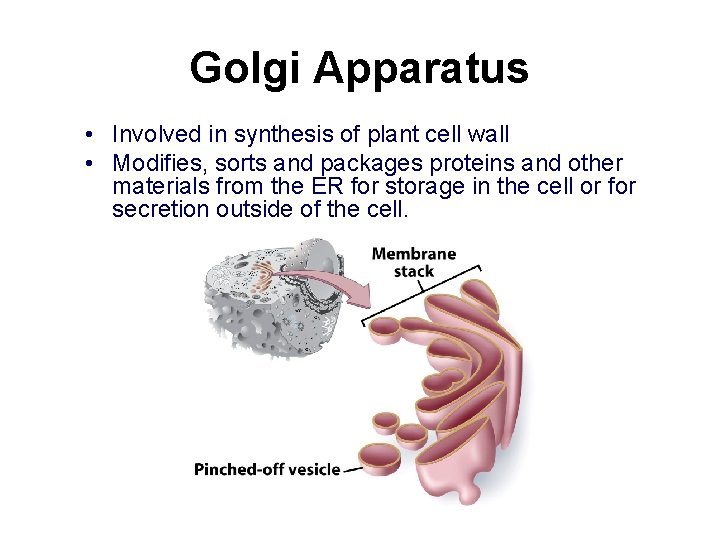 Golgi Apparatus

• Involved in synthesis of plant cell wall
• Modifies, sorts and packages proteins and other materials from the ER for storage in the cell or for secretion outside of the cell.

Membrane stack

Pinched-off vesicle